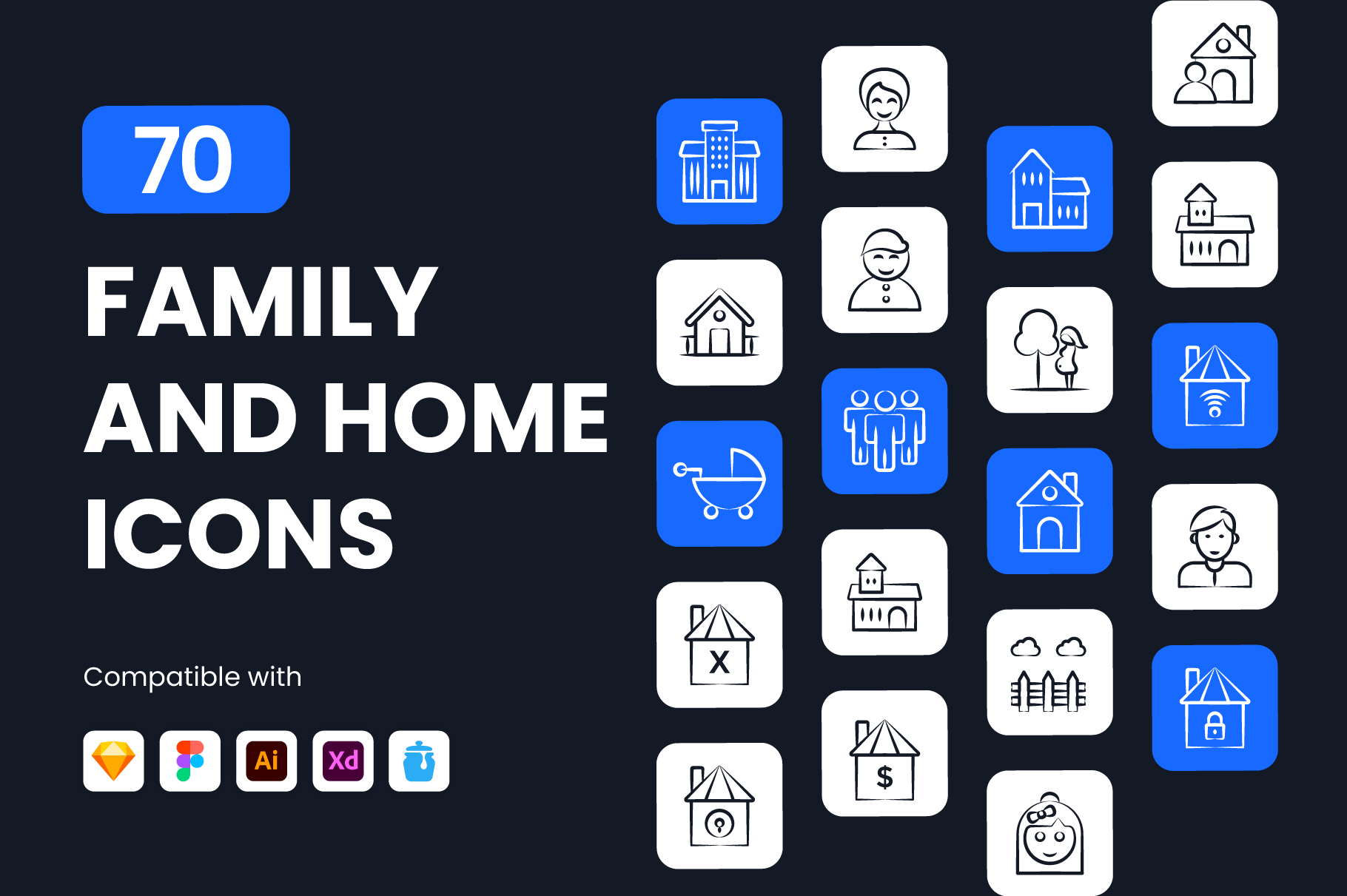 70

FAMILY AND HOME ICONS

Compatible with

Ai Xd

X

$